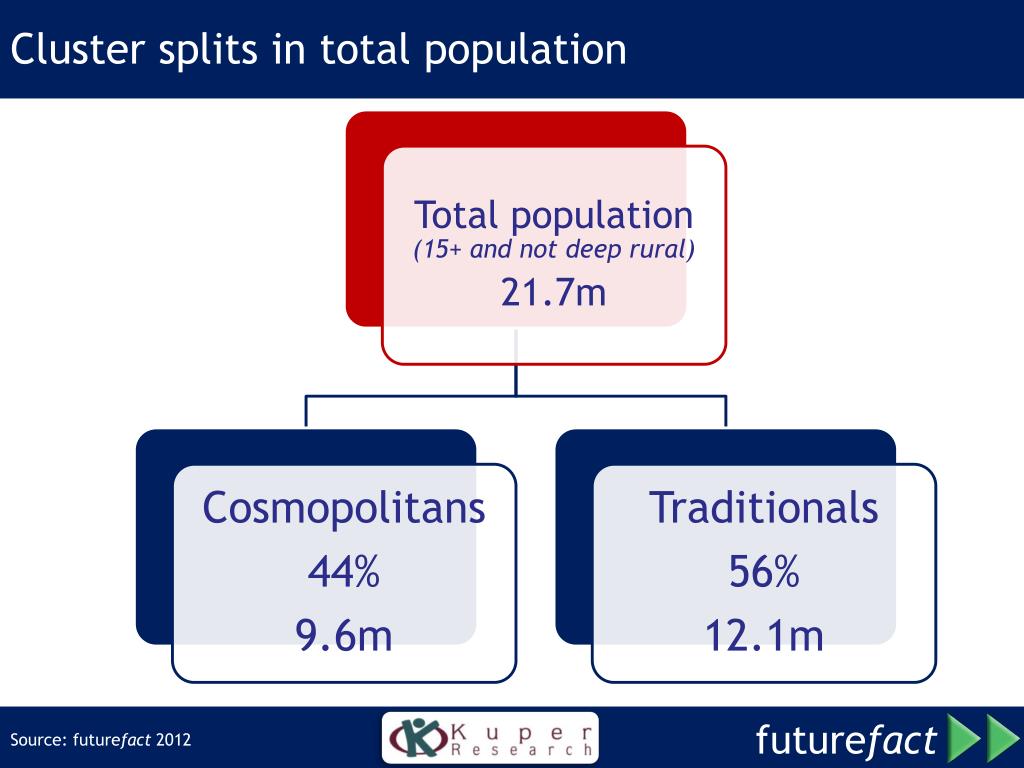 Cluster splits in total population

Total population
(15+ and not deep rural)
21.7m

Cosmopolitans
44%
9.6m

Traditionals
56%
12.1m

Source: futurefact 2012

Kuper Research

futurefact